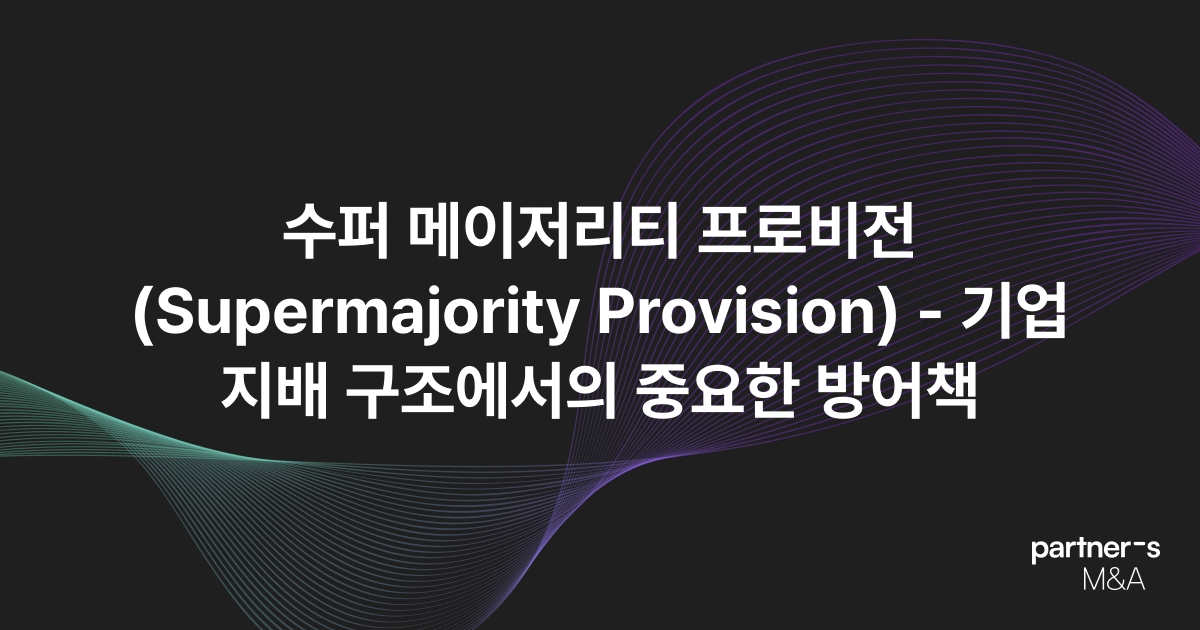 수퍼 메이저리티 프로비전 (Supermajority Provision) - 기업 지배 구조에서의 중요한 방어책

partner-s
M&A